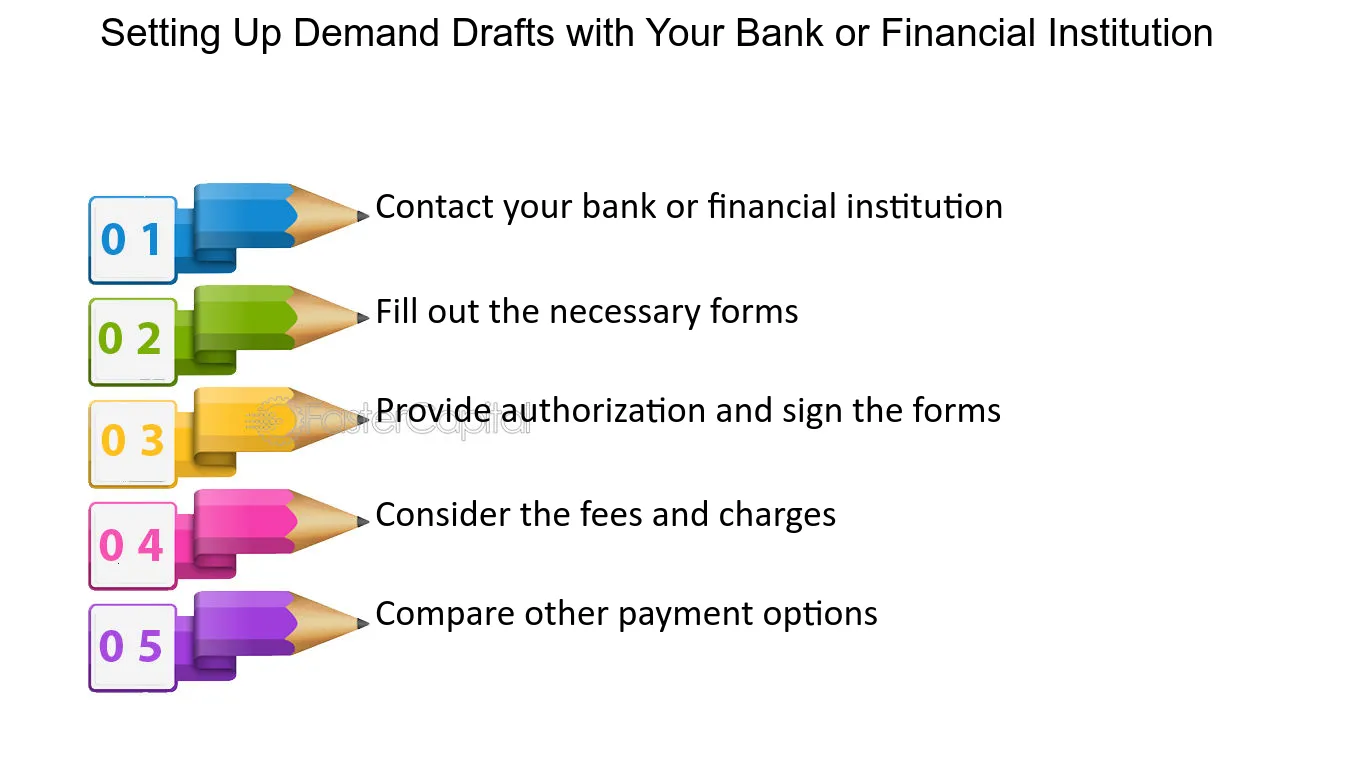 Setting Up Demand Drafts with Your Bank or Financial Institution

0 1 Contact your bank or financial institution

0 2 Fill out the necessary forms

0 3 Provide authorization and sign the forms

0 4 Consider the fees and charges

0 5 Compare other payment options

FasterCapital